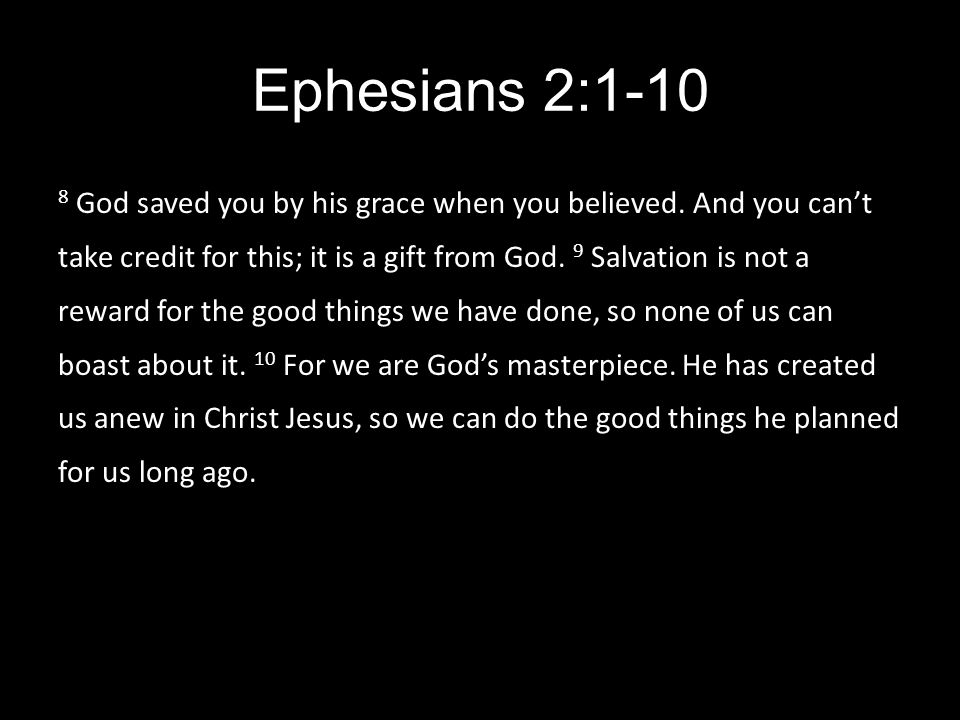 Ephesians 2:1-10

$^{8}$ God saved you by his grace when you believed. And you can’t take credit for this; it is a gift from God. $^{9}$ Salvation is not a reward for the good things we have done, so none of us can boast about it. $^{10}$ For we are God’s masterpiece. He has created us anew in Christ Jesus, so we can do the good things he planned for us long ago.